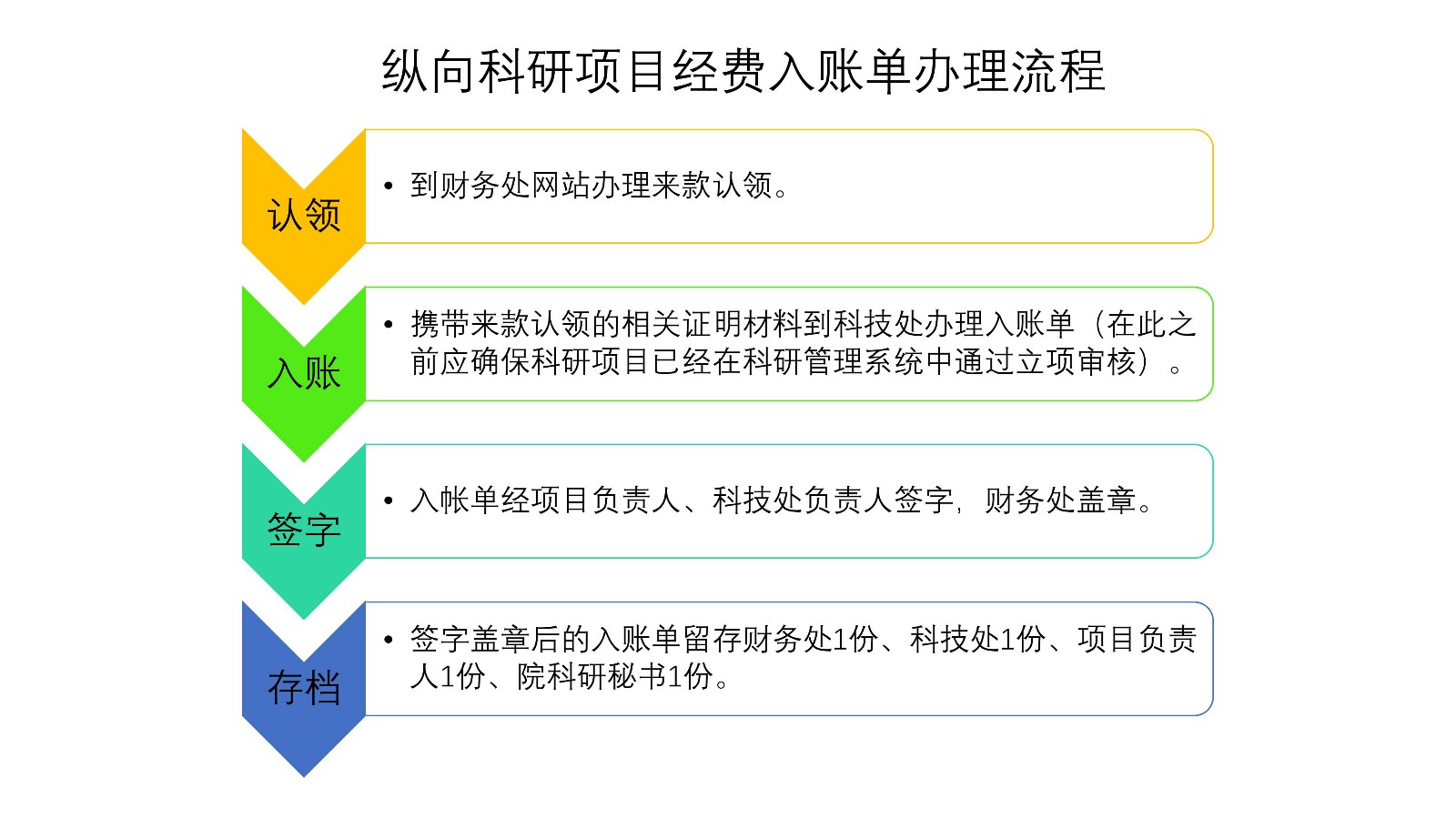 纵向科研项目经费入账单办理流程

认领

• 到财务处网站办理来款认领。

入账

• 携带来款认领的相关证明材料到科技处办理入账单（在此之前应确保科研项目已经在科研管理系统中通过立项审核）。

签字

• 入帐单经项目负责人、科技处负责人签字，财务处盖章。

存档

• 签字盖章后的入账单留存财务处1份、科技处1份、项目负责人1份、院科研秘书1份。